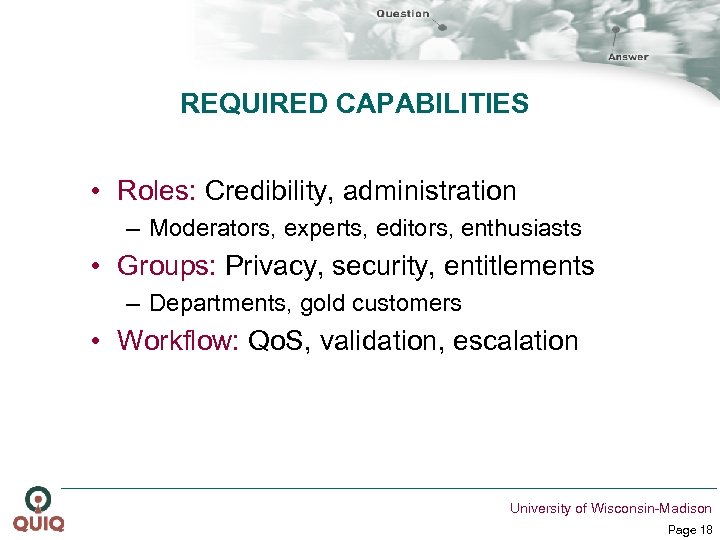 Question

Answer

REQUIRED CAPABILITIES

• Roles: Credibility, administration
– Moderators, experts, editors, enthusiasts
• Groups: Privacy, security, entitlements
– Departments, gold customers
• Workflow: QoS, validation, escalation

QUIQ

University of Wisconsin-Madison

Page 18